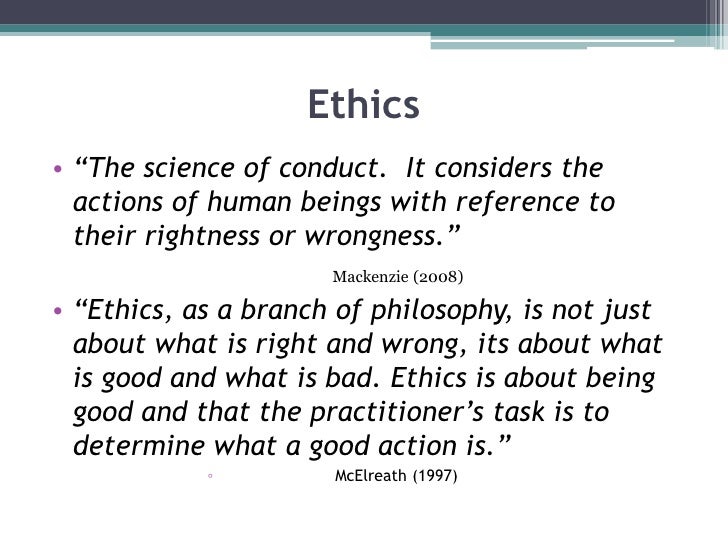 Ethics

• “The science of conduct. It considers the actions of human beings with reference to their rightness or wrongness.”

Mackenzie (2008)

• “Ethics, as a branch of philosophy, is not just about what is right and wrong, its about what is good and what is bad. Ethics is about being good and that the practitioner’s task is to determine what a good action is.”

◦ McElreath (1997)